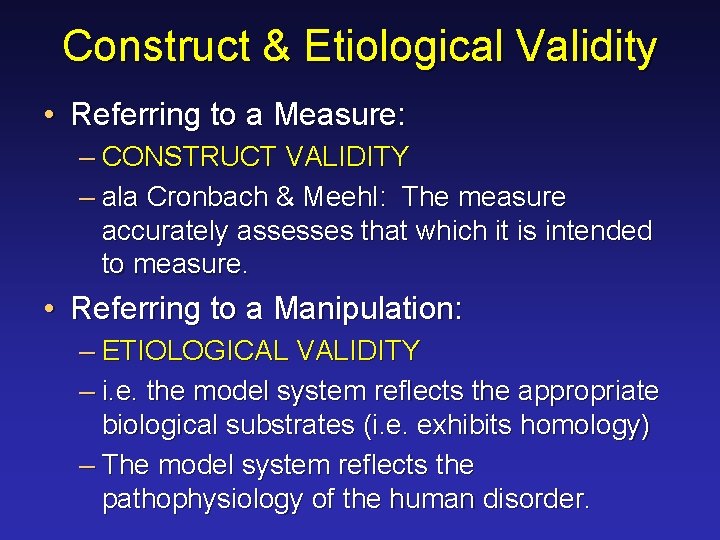 Construct & Etiological Validity

• Referring to a Measure:
– CONSTRUCT VALIDITY
– ala Cronbach & Meehl: The measure accurately assesses that which it is intended to measure.

• Referring to a Manipulation:
– ETIOLOGICAL VALIDITY
– i.e. the model system reflects the appropriate biological substrates (i.e. exhibits homology)
– The model system reflects the pathophysiology of the human disorder.